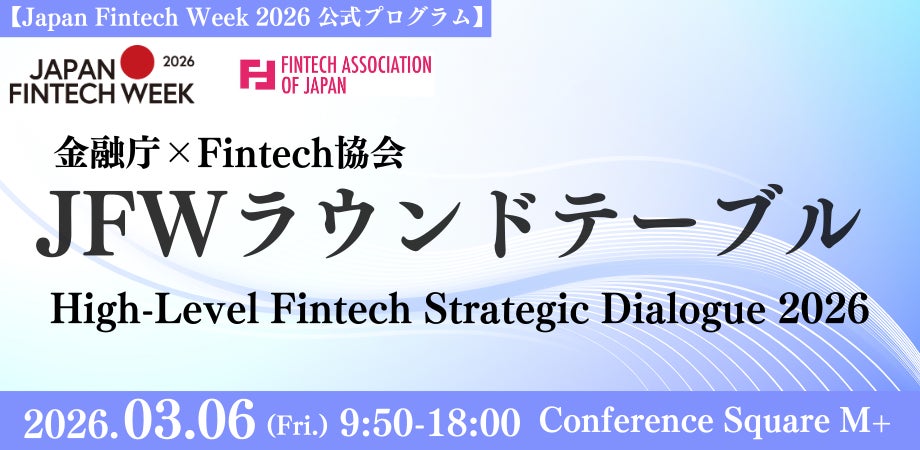 【Japan Fintech Week 2026 公式プログラム】

JAPAN FINTECH WEEK 2026

FINTECH ASSOCIATION OF JAPAN

金融庁×Fintech協会

JFWラウンドテーブル

High-Level Fintech Strategic Dialogue 2026

2026.03.06 (Fri.) 9:50-18:00 Conference Square M+